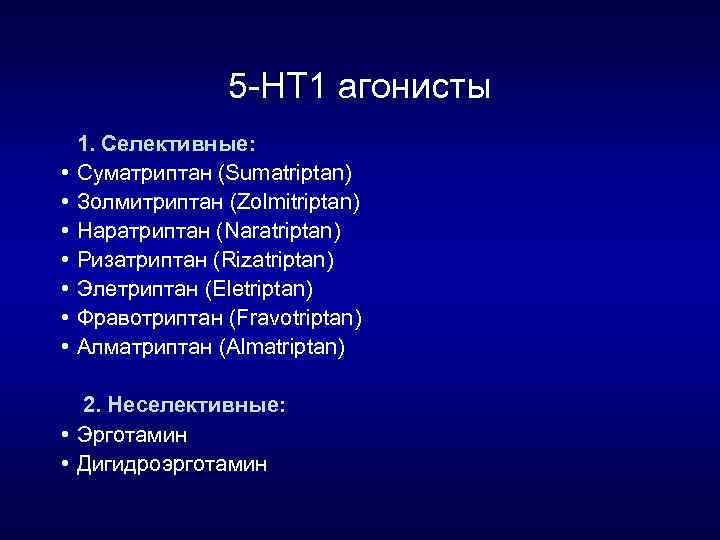 5-HT1 агонисты

1. Селективные:
• Суматриптан (Sumatriptan)
• Золмитриптан (Zolmitriptan)
• Наратриптан (Naratriptan)
• Ризатриптан (Rizatriptan)
• Элетриптан (Eletriptan)
• Фравотриптан (Fravotriptan)
• Алматриптан (Almatriptan)

2. Неселективные:
• Эрготамин
• Дигидроэрготамин